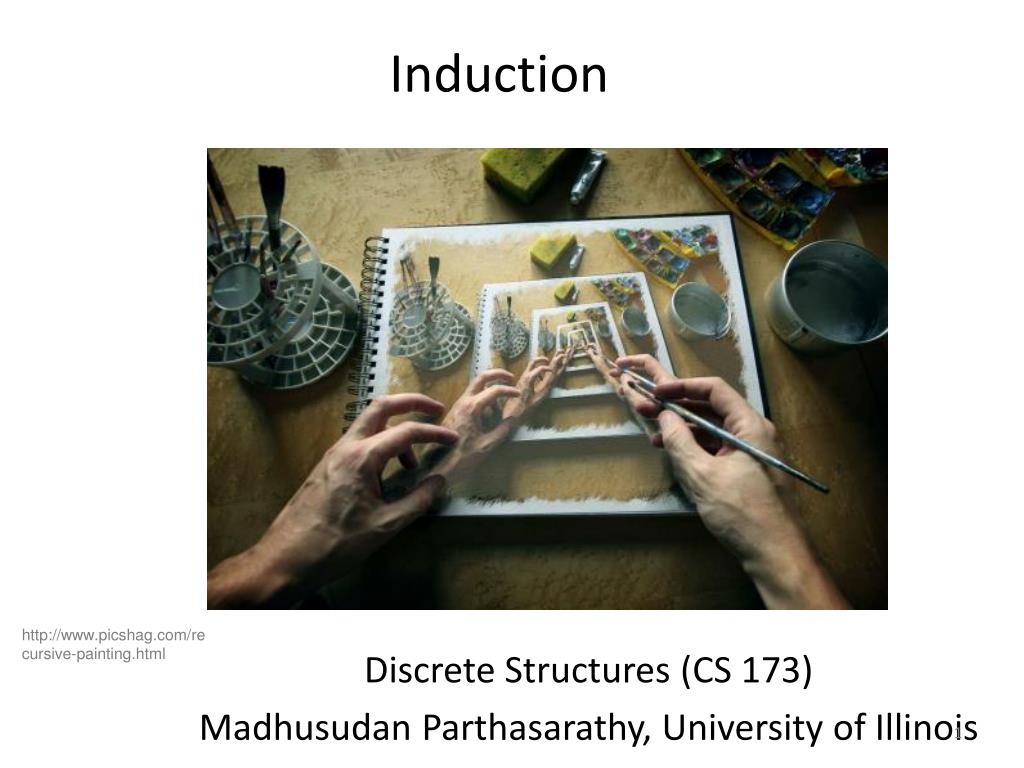 Induction

http://www.picshag.com/recursive-painting.html

Discrete Structures (CS 173)

Madhusudan Parthasarathy, University of Illinois

1